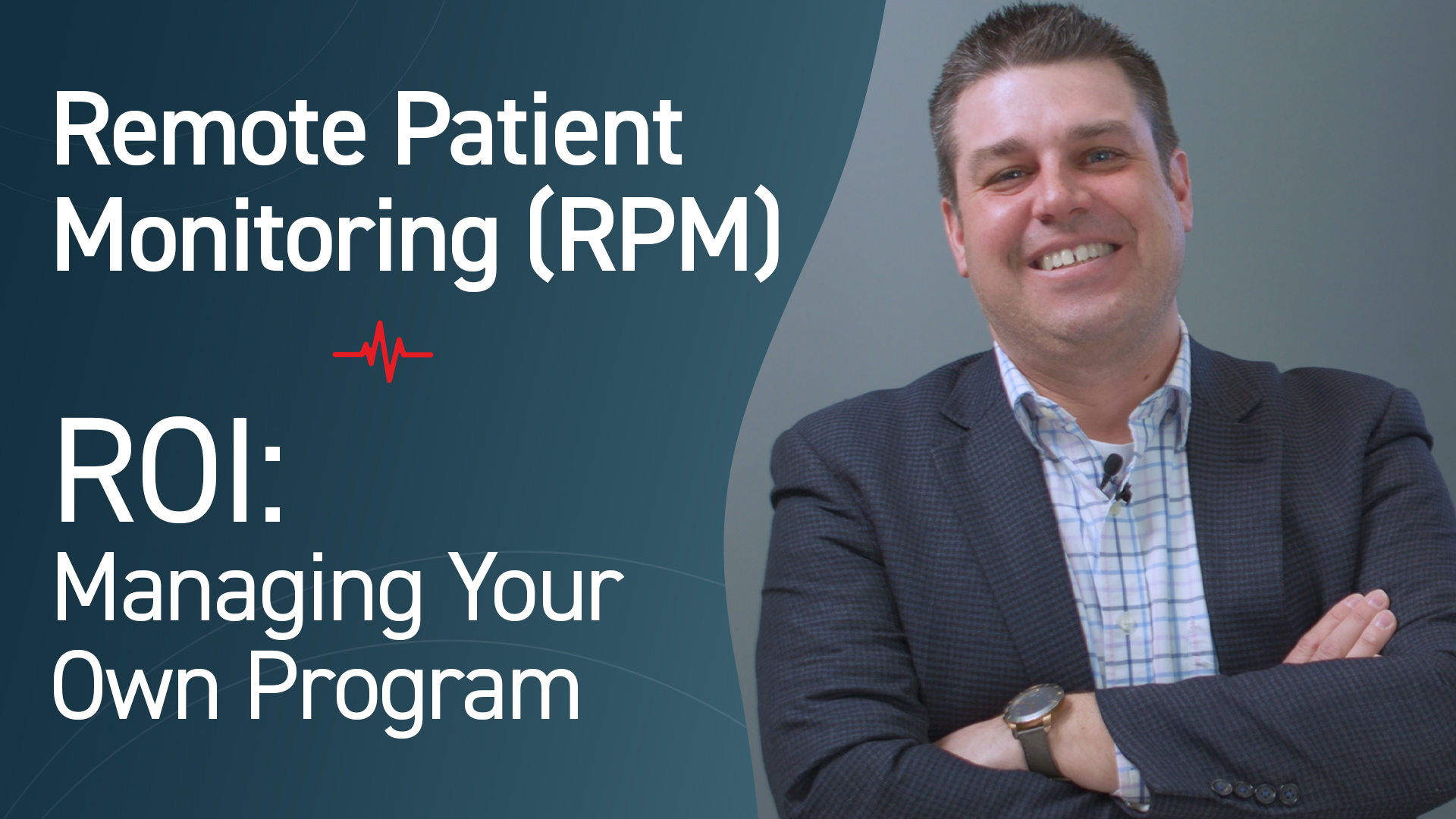 Remote Patient Monitoring (RPM)

ROI:
Managing Your Own Program